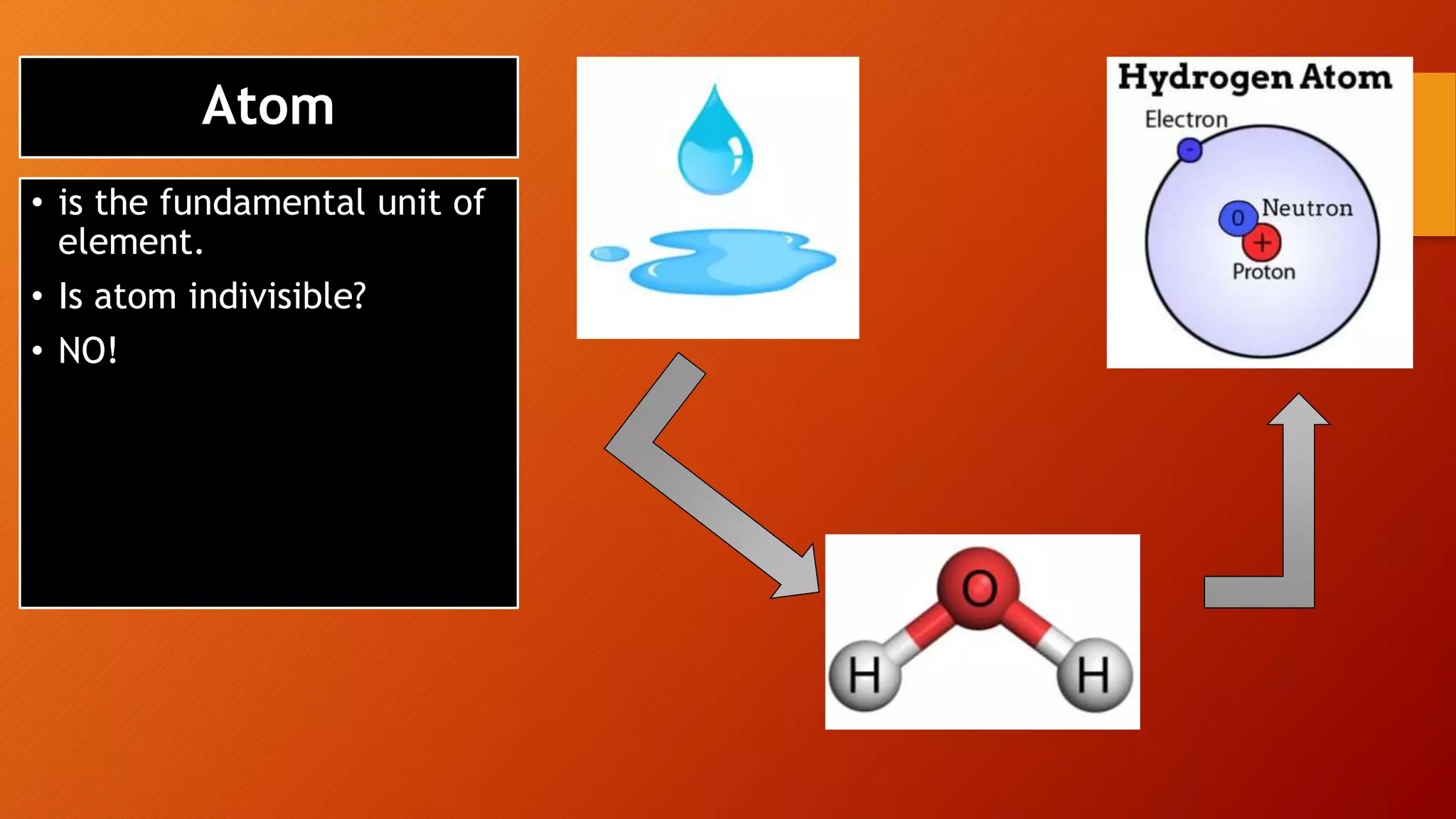 Atom

• is the fundamental unit of element.

• Is atom indivisible?

• NO!

Hydrogen Atom

Electron

-

0

Neutron

+

Proton

O

H

H